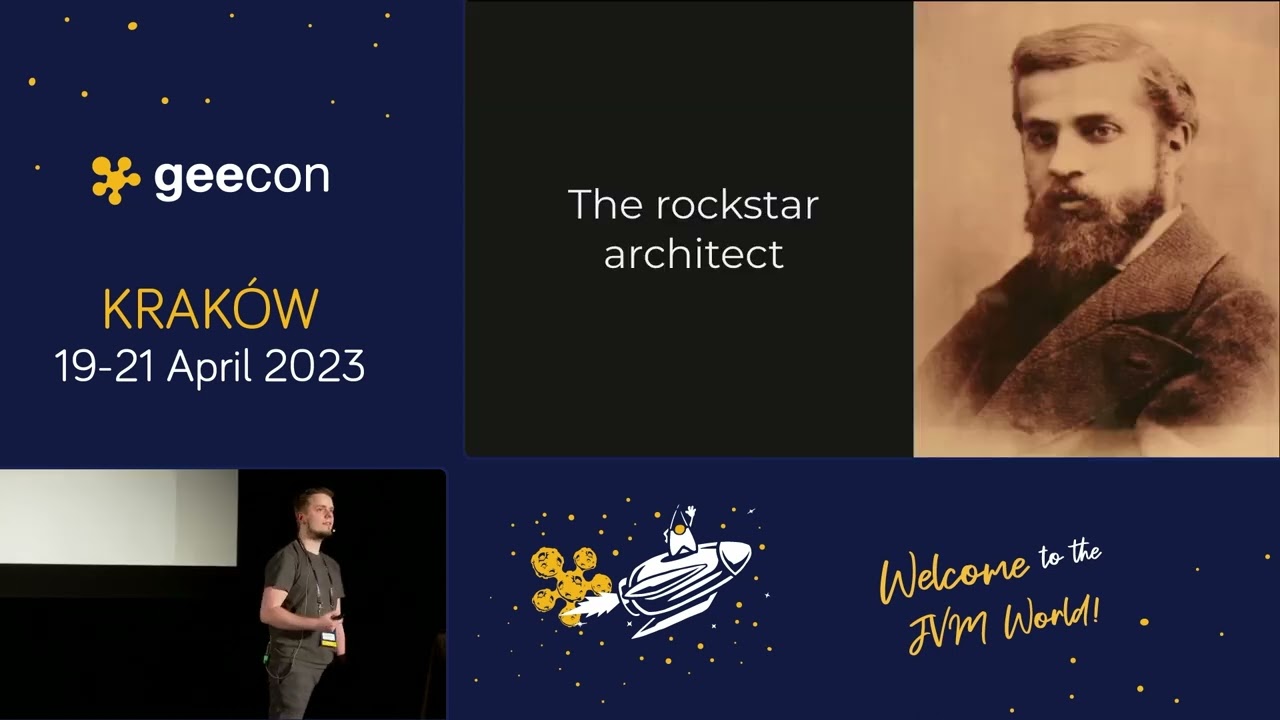 geecon

KRAKÓW
19-21 April 2023

The rockstar architect

Welcome to the JVM World!